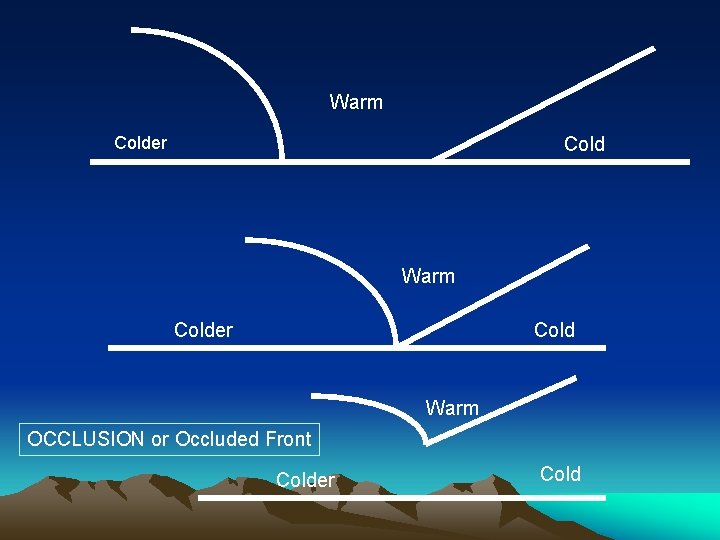 Warm

Colder

Cold

Warm

Colder

Cold

Warm

OCCLUSION or Occluded Front

Colder

Cold